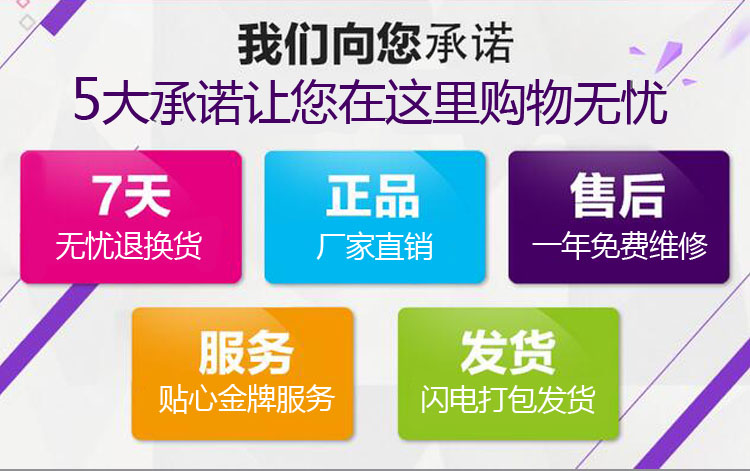 我们向您承诺
5大承诺让您在这里购物无忧

7天
无忧退换货

正品
厂家直销

售后
一年免费维修

服务
贴心金牌服务

发货
闪电打包发货